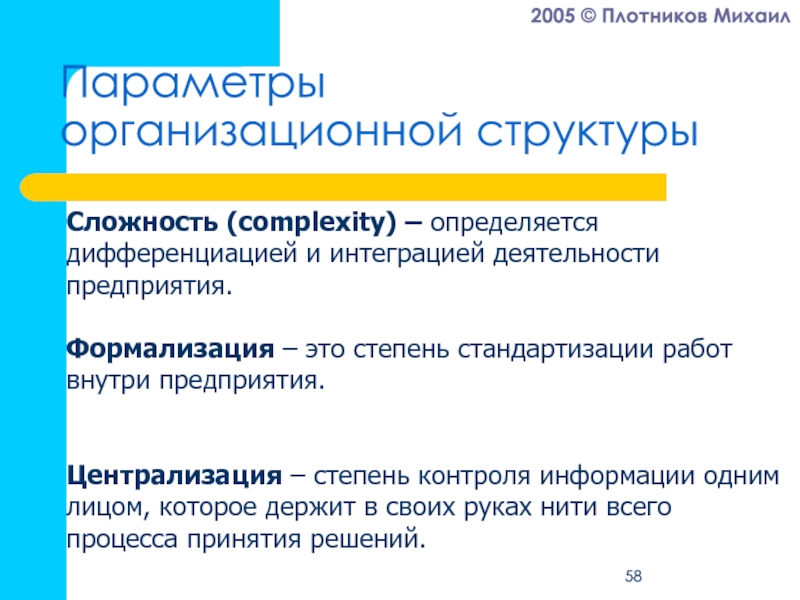 2005 © Плотников Михаил

Параметры организационной структуры

Сложность (complexity) – определяется дифференциацией и интеграцией деятельности предприятия.

Формализация – это степень стандартизации работ внутри предприятия.

Централизация – степень контроля информации одним лицом, которое держит в своих руках нити всего процесса принятия решений.

58